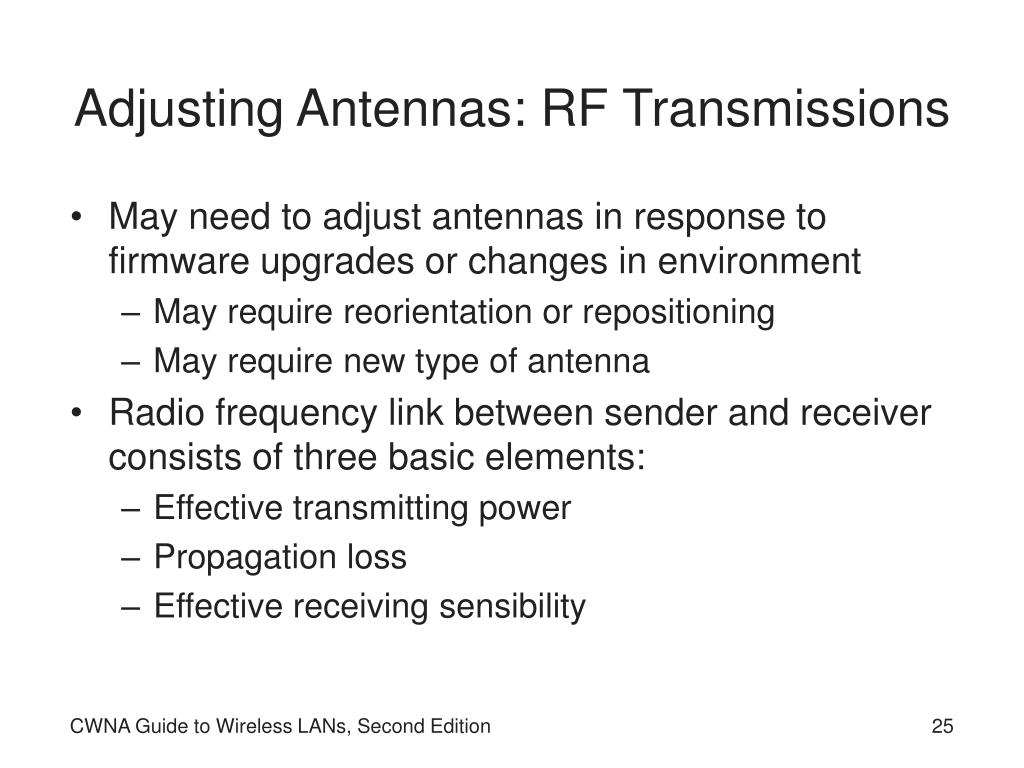 Adjusting Antennas: RF Transmissions

• May need to adjust antennas in response to firmware upgrades or changes in environment
– May require reorientation or repositioning
– May require new type of antenna
• Radio frequency link between sender and receiver consists of three basic elements:
– Effective transmitting power
– Propagation loss
– Effective receiving sensibility

CWNA Guide to Wireless LANs, Second Edition
25